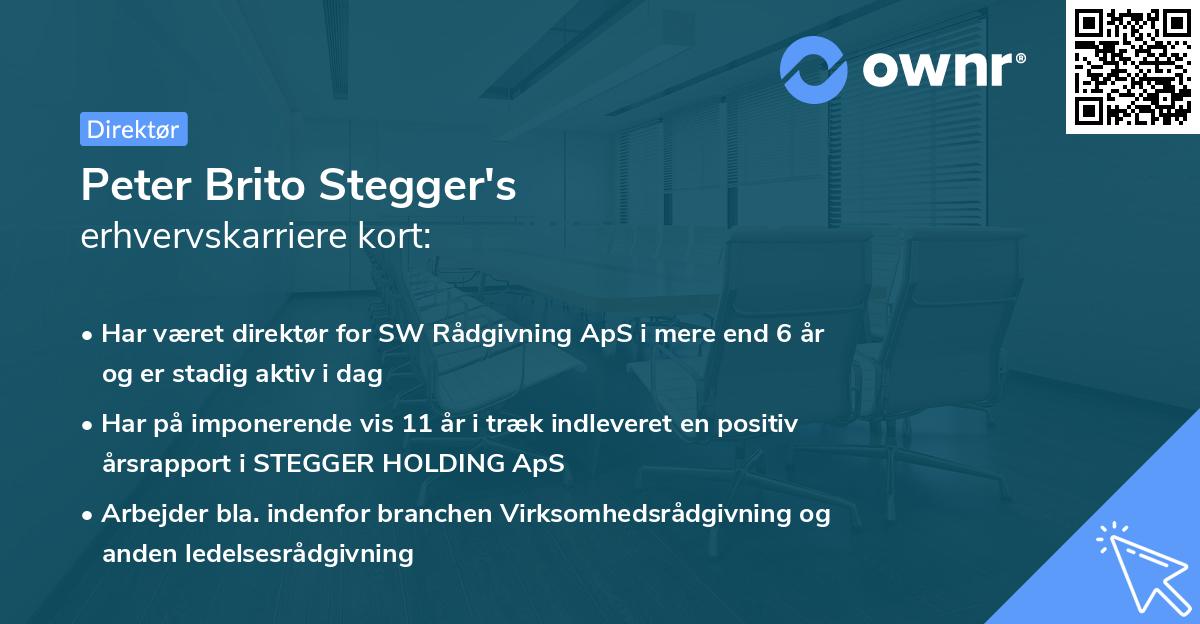 ownr®

Direktør

Peter Brito Stegger's
erhvervskarriere kort:

• Har været direktør for SW Rådgivning ApS i mere end 6 år og er stadig aktiv i dag

• Har på imponerende vis 11 år i træk indleveret en positiv årsrapport i STEGGER HOLDING ApS

• Arbejder bla. indenfor branchen Virksomhedsrådgivning og anden ledelsesrådgivning